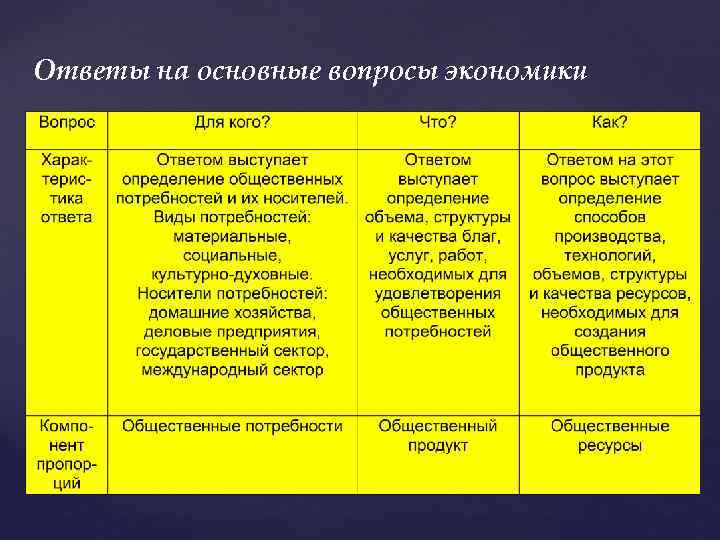 Ответы на основные вопросы экономики

| Вопрос | Для кого? | Что? | Как? |
|---|---|---|---|
| Характеристика ответа | Ответом выступает определение общественных потребностей и их носителей. Виды потребностей: материальные, социальные, культурно-духовные. Носители потребностей: домашние хозяйства, деловые предприятия, государственный сектор, международный сектор | Ответом выступает определение объема, структуры и качества благ, услуг, работ, необходимых для удовлетворения общественных потребностей | Ответом на этот вопрос выступает определение способов производства, технологий, объемов, структуры и качества ресурсов, необходимых для создания общественного продукта |
| Компонент пропорций | Общественные потребности | Общественный продукт | Общественные ресурсы |